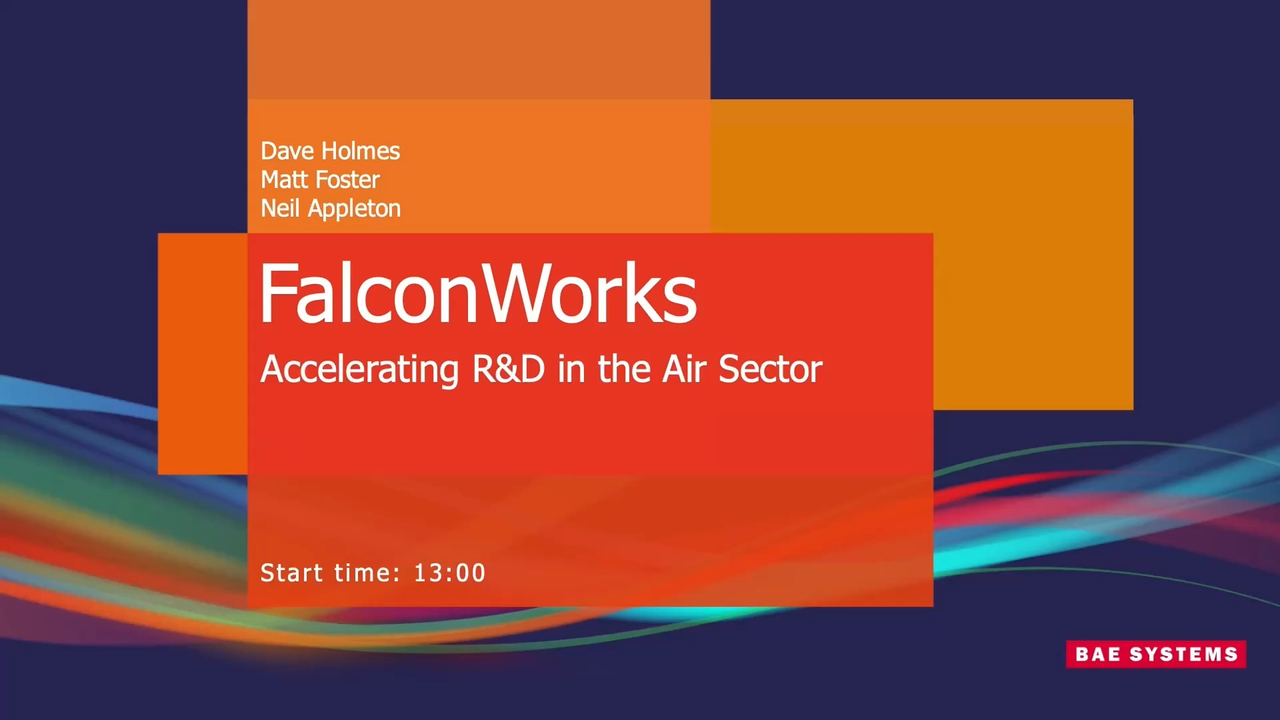 Dave Holmes
Matt Foster
Neil Appleton

FalconWorks

Accelerating R&D in the Air Sector

Start time: 13:00

BAE SYSTEMS